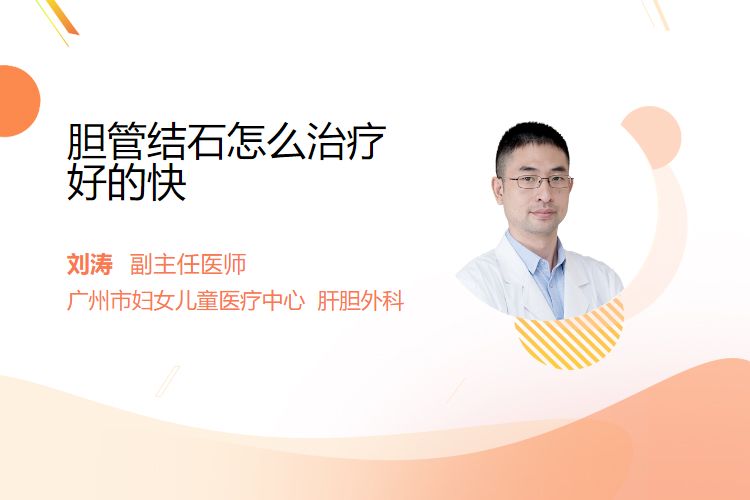 胆管结石怎么治疗好的快

刘涛 副主任医师
广州市妇女儿童医疗中心 肝胆外科